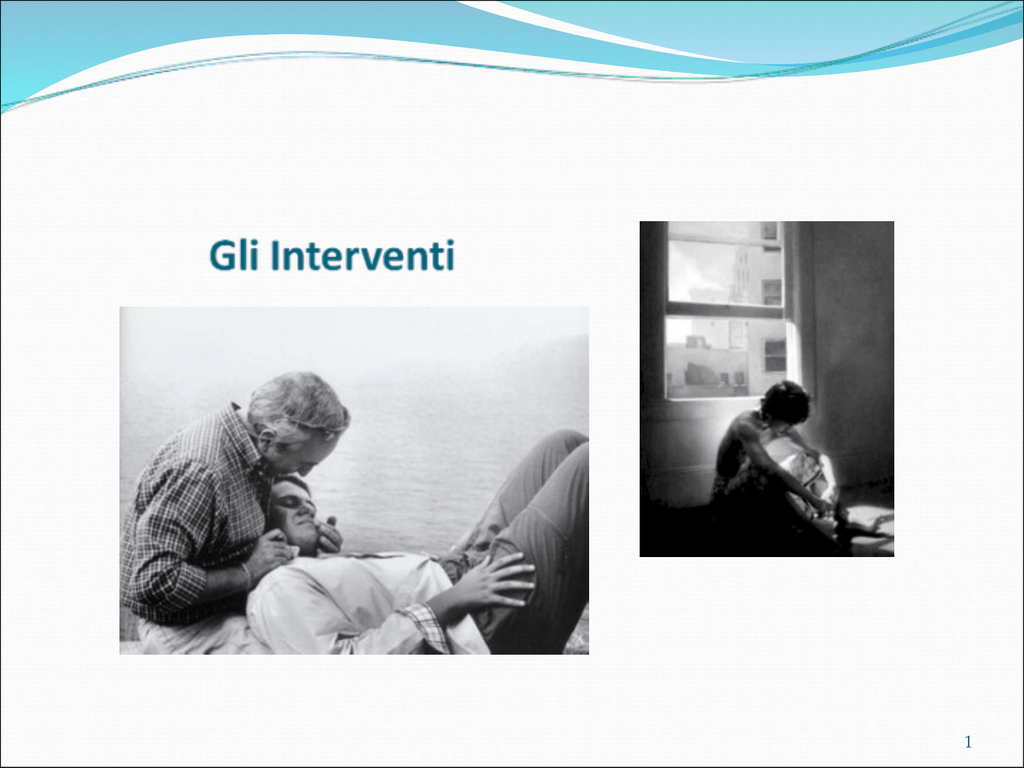 Gli Interventi

1